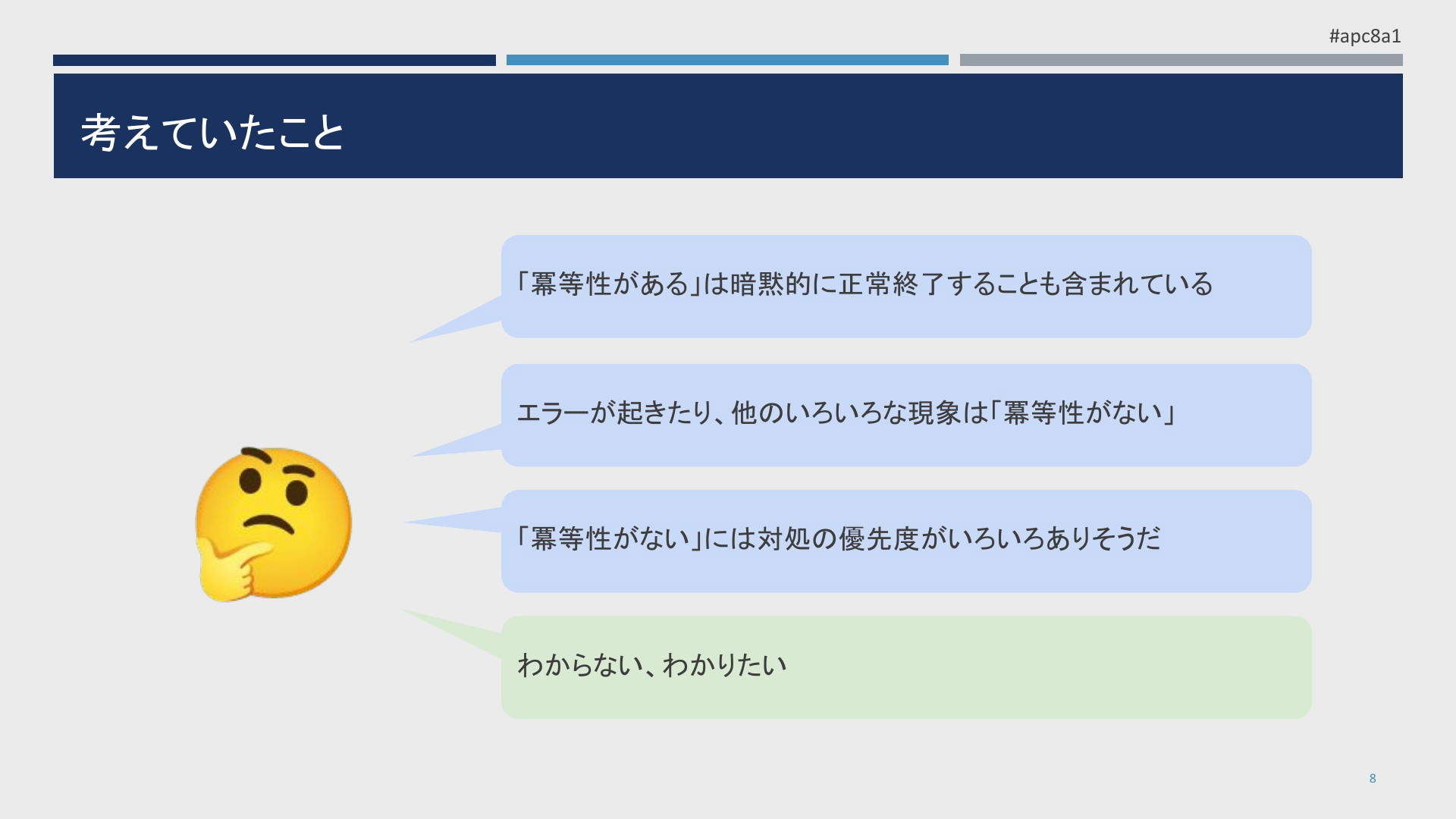 #apc8a1

考えていたこと

「冪等性がある」は暗黙的に正常終了することも含まれている

エラーが起きたり、他のいろいろな現象は「冪等性がない」

「冪等性がない」には対処の優先度がいろいろありそうだ

わからない、わかりたい

8